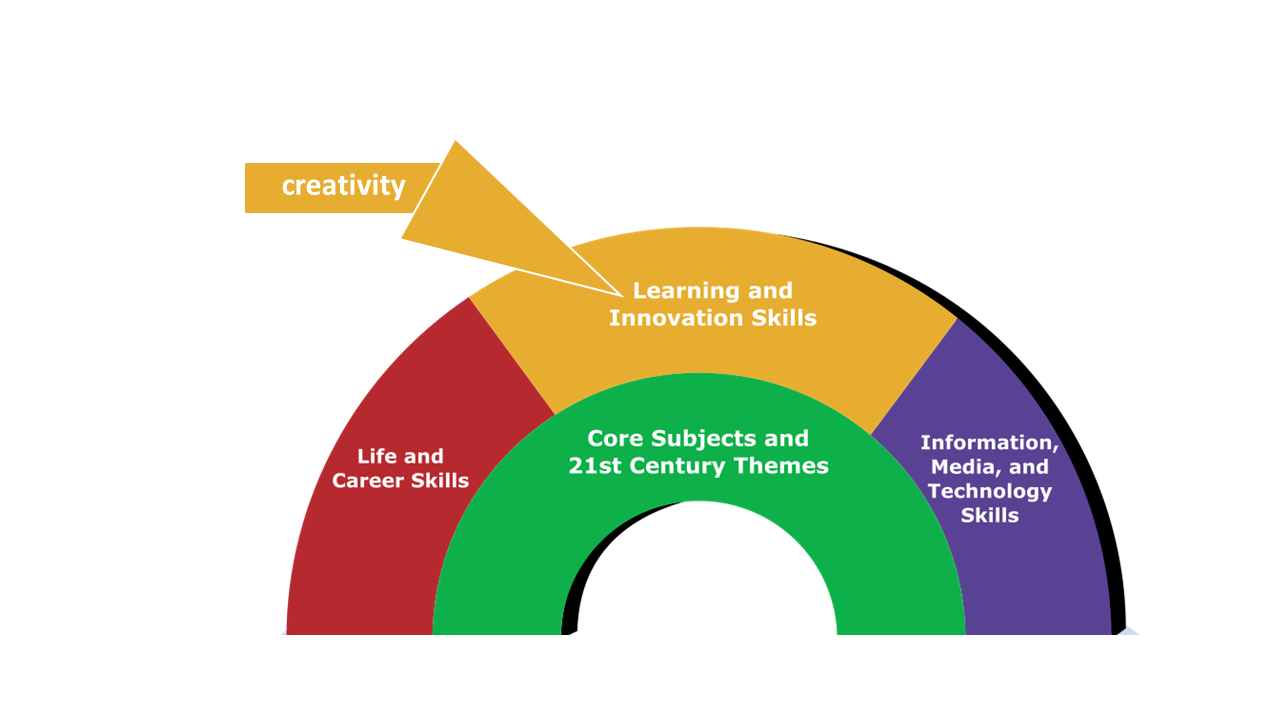 creativity

Learning and Innovation Skills

Life and Career Skills

Core Subjects and 21st Century Themes

Information, Media, and Technology Skills